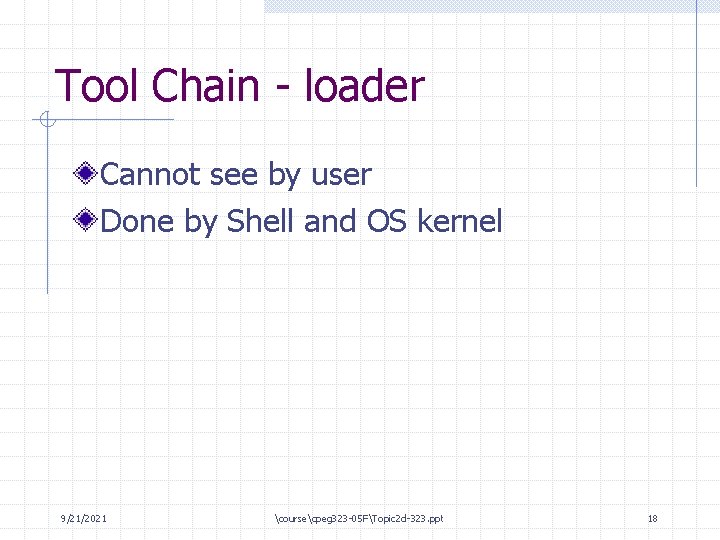 Tool Chain - loader

Cannot see by user
Done by Shell and OS kernel

9/21/2021 \course\cpeg323-05F\Topic2d-323.ppt 18